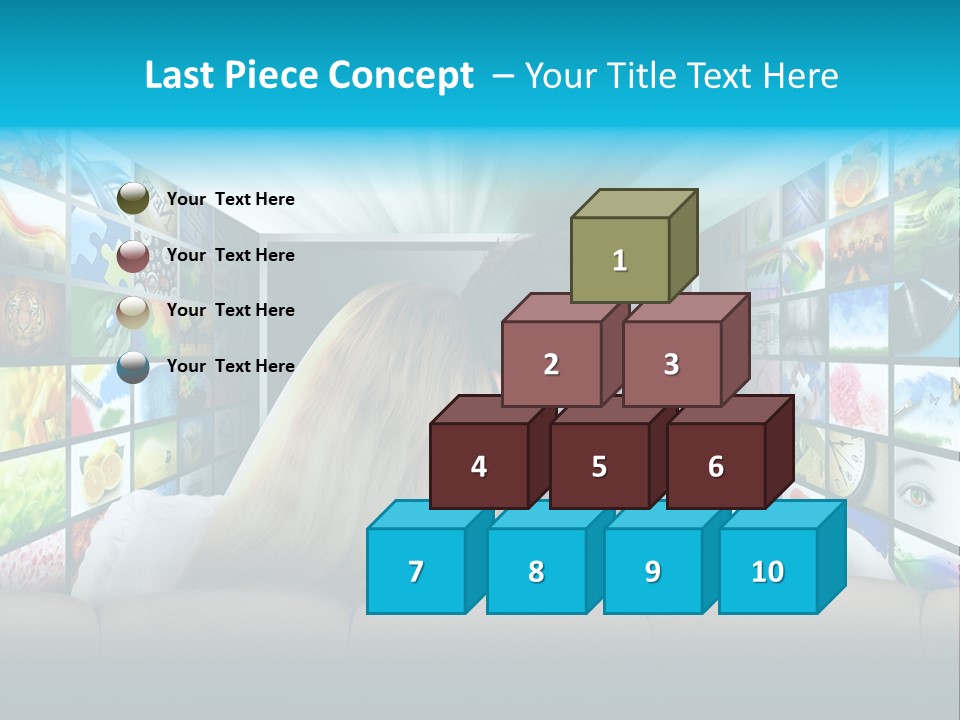 Last Piece Concept – Your Title Text Here

Your Text Here

Your Text Here

Your Text Here

Your Text Here

1

2

3

4

5

6

7

8

9

10